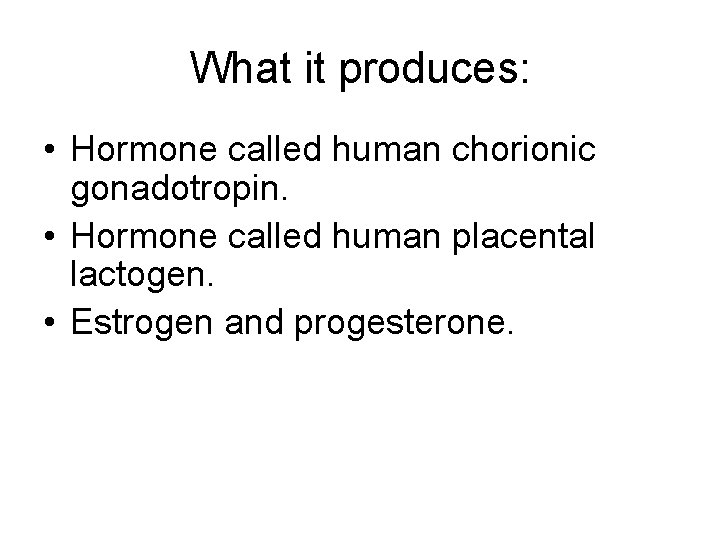 What it produces:

• Hormone called human chorionic gonadotropin.
• Hormone called human placental lactogen.
• Estrogen and progesterone.